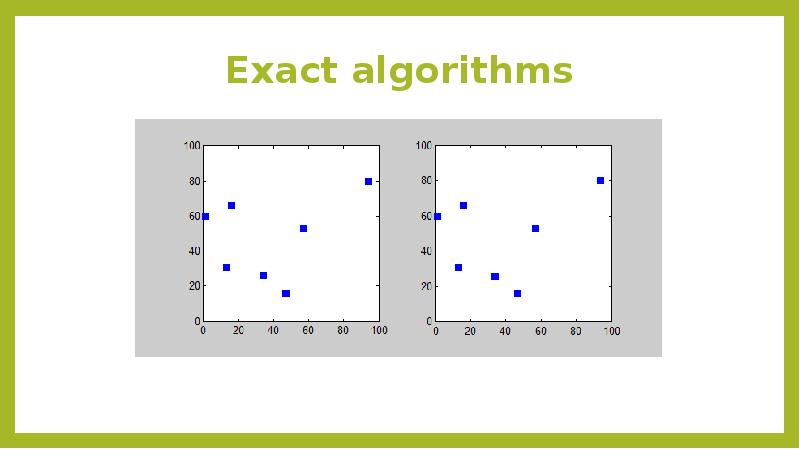 Exact algorithms

100
80
60
40
20
0
0 20 40 60 80 100

100
80
60
40
20
0
0 20 40 60 80 100